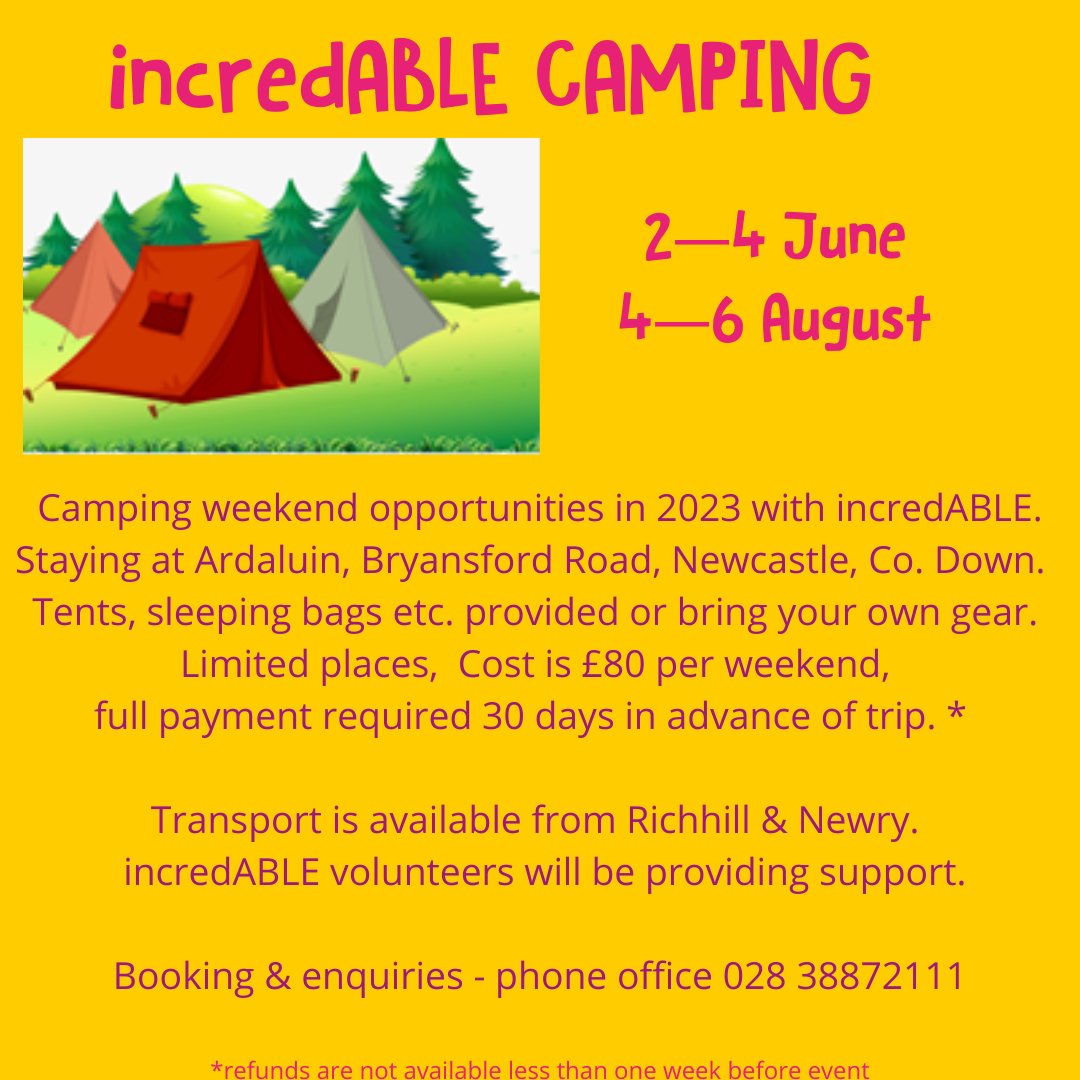 incredABLE CAMPING

2—4 June
4—6 August

Camping weekend opportunities in 2023 with incredABLE.
Staying at Ardaluin, Bryansford Road, Newcastle, Co. Down.
Tents, sleeping bags etc. provided or bring your own gear.
Limited places, Cost is £80 per weekend,
full payment required 30 days in advance of trip. *

Transport is available from Richhill & Newry.
incredABLE volunteers will be providing support.

Booking & enquiries - phone office 028 38872111

*refunds are not available less than one week before event